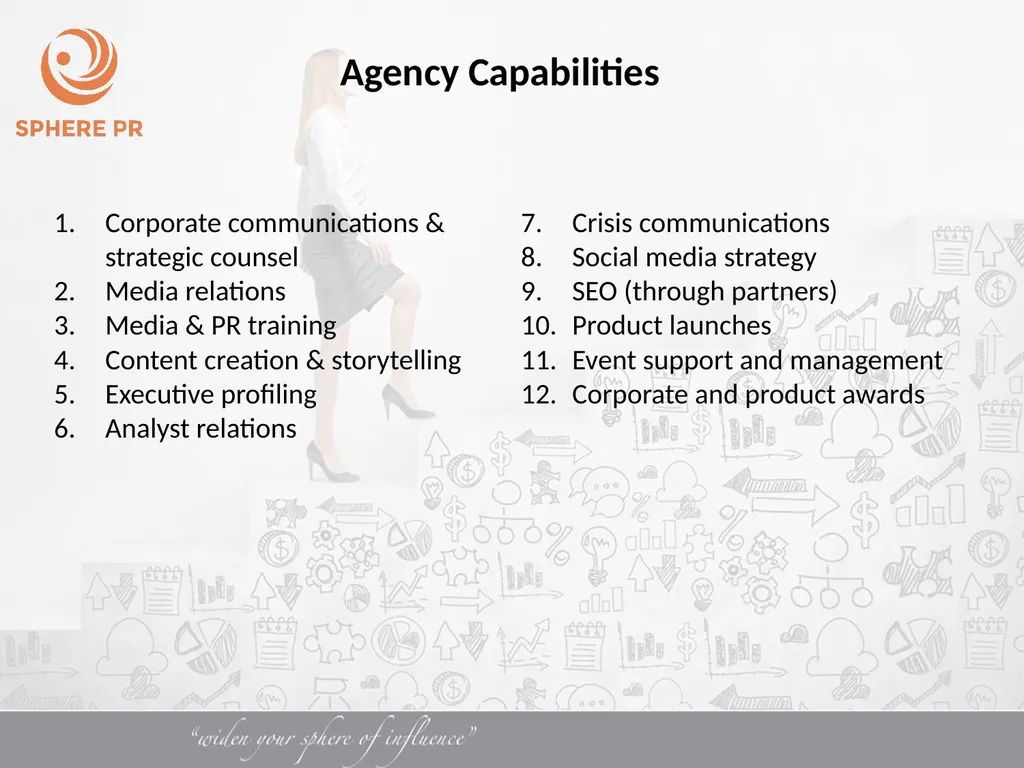 SPHERE PR

Agency Capabilities

1. Corporate communications & strategic counsel
2. Media relations
3. Media & PR training
4. Content creation & storytelling
5. Executive profiling
6. Analyst relations

7. Crisis communications
8. Social media strategy
9. SEO (through partners)
10. Product launches
11. Event support and management
12. Corporate and product awards

"widen your sphere of influence"